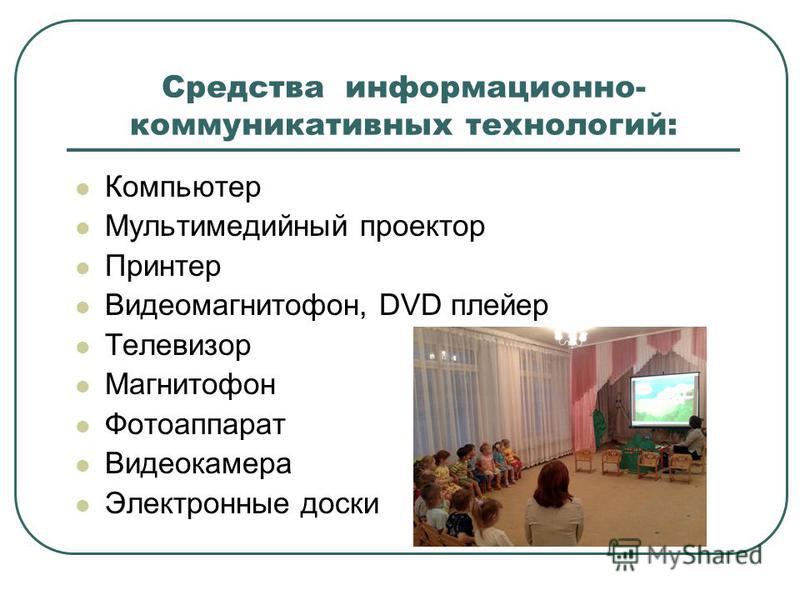 Средства информационно-коммуникативных технологий:

- Компьютер
- Мультимедийный проектор
- Принтер
- Видеомагнитофон, DVD плейер
- Телевизор
- Магнитофон
- Фотоаппарат
- Видеокамера
- Электронные доски

MyShared